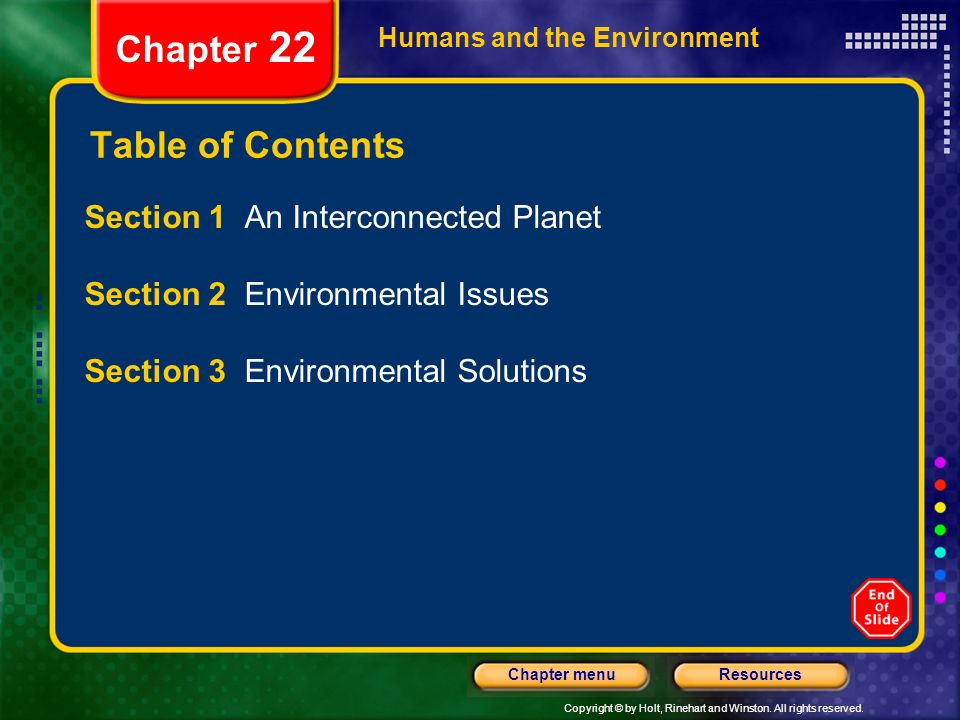 Chapter 22

Humans and the Environment

Table of Contents

Section 1 An Interconnected Planet

Section 2 Environmental Issues

Section 3 Environmental Solutions

End Of Slide

Chapter menu

Resources

Copyright © by Holt, Rinehart and Winston. All rights reserved.